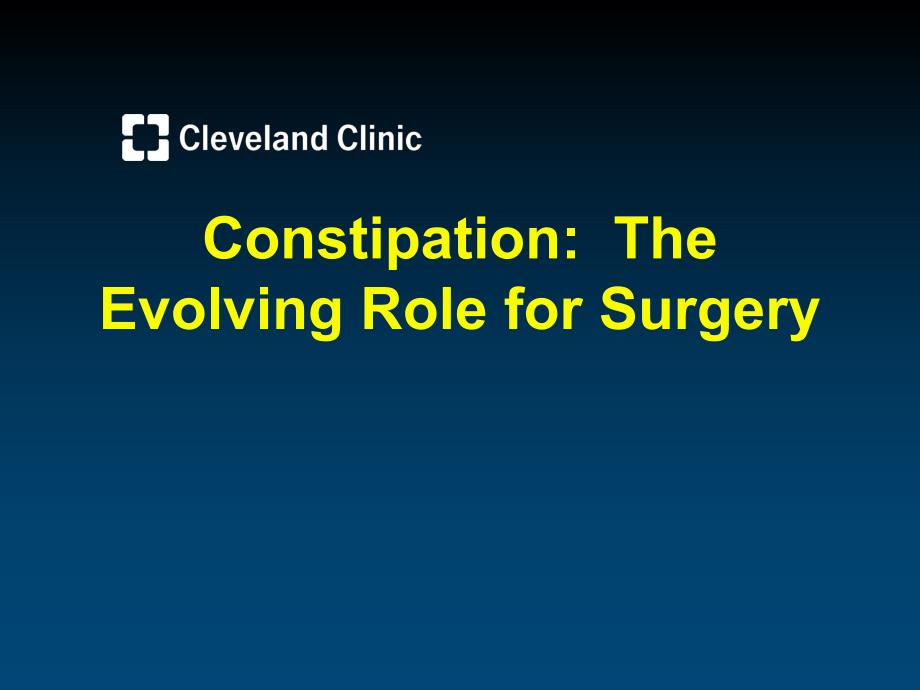 Cleveland Clinic

Constipation:  The Evolving Role for Surgery